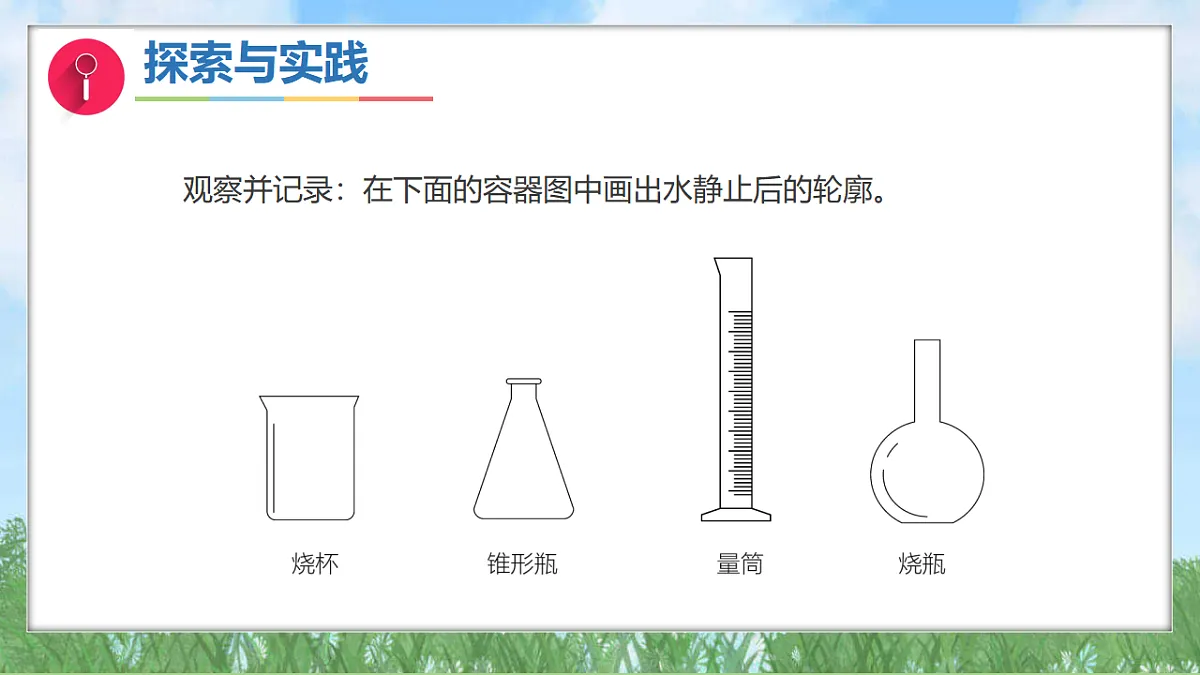 探索与实践

观察并记录：在下面的容器图中画出水静止后的轮廓。

烧杯

锥形瓶

量筒

烧瓶